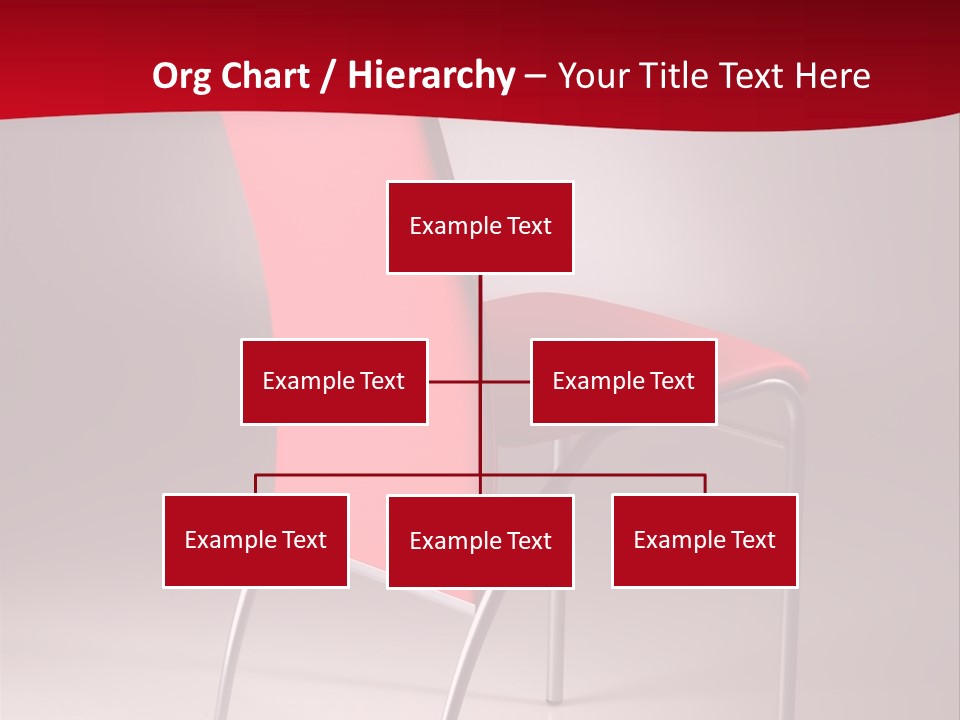 Org Chart / Hierarchy – Your Title Text Here

Example Text

Example Text

Example Text

Example Text

Example Text

Example Text